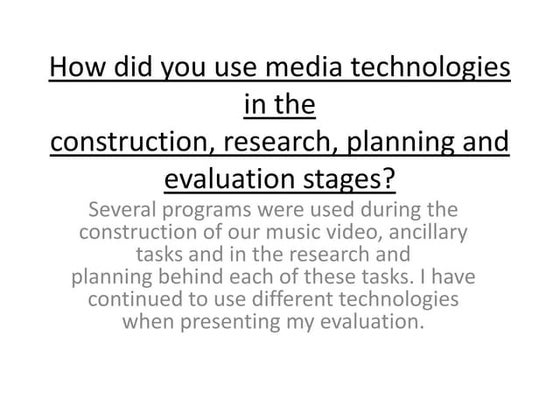 How did you use media technologies in the construction, research, planning and evaluation stages?

Several programs were used during the construction of our music video, ancillary tasks and in the research and planning behind each of these tasks. I have continued to use different technologies when presenting my evaluation.